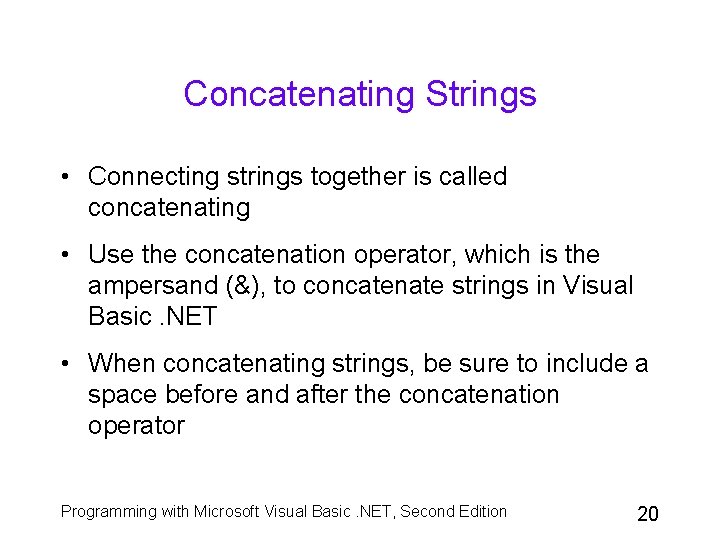 Concatenating Strings

• Connecting strings together is called concatenating

• Use the concatenation operator, which is the ampersand (&), to concatenate strings in Visual Basic .NET

• When concatenating strings, be sure to include a space before and after the concatenation operator

Programming with Microsoft Visual Basic .NET, Second Edition

20